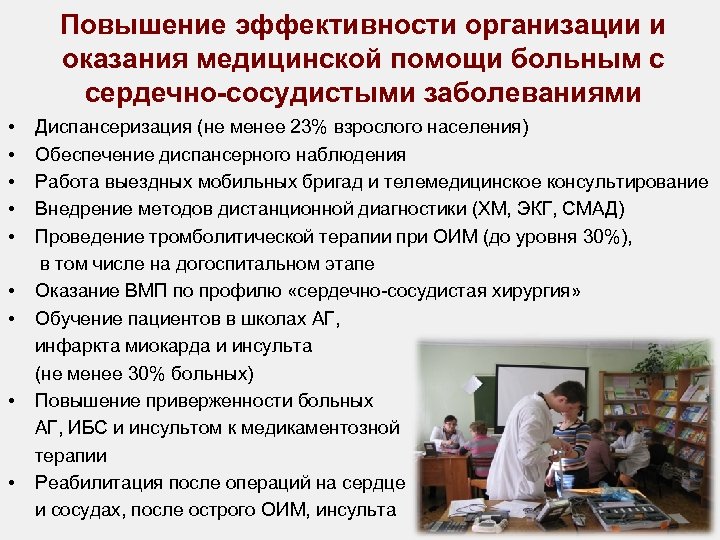 Повышение эффективности организации и оказания медицинской помощи больным с сердечно-сосудистыми заболеваниями

• Диспансеризация (не менее 23% взрослого населения)
• Обеспечение диспансерного наблюдения
• Работа выездных мобильных бригад и телемедицинское консультирование
• Внедрение методов дистанционной диагностики (ХМ, ЭКГ, СМАД)
• Проведение тромболитической терапии при ОИМ (до уровня 30%), в том числе на догоспитальном этапе
• Оказание ВМП по профилю «сердечно-сосудистая хирургия»
• Обучение пациентов в школах АГ, инфаркта миокарда и инсульта (не менее 30% больных)
• Повышение приверженности больных АГ, ИБС и инсультом к медикаментозной терапии
• Реабилитация после операций на сердце и сосудах, после острого ОИМ, инсульта